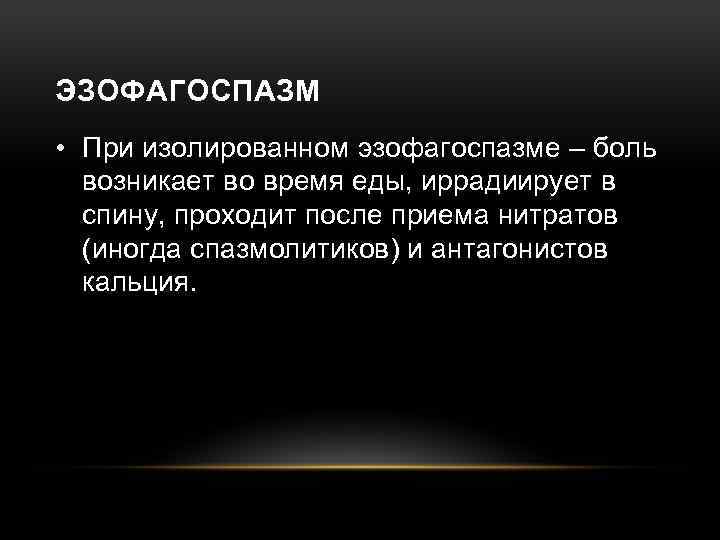 ЭЗОФАГОСПАЗМ

• При изолированном эзофагоспазме – боль возникает во время еды, иррадиирует в спину, проходит после приема нитратов (иногда спазмолитиков) и антагонистов кальция.